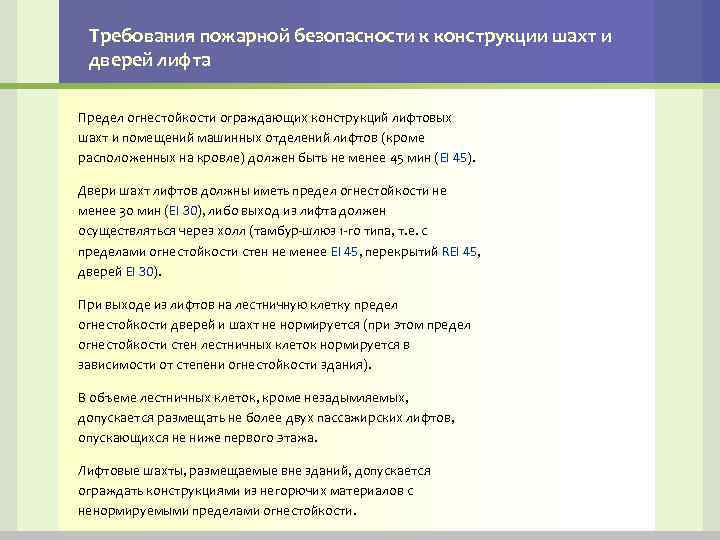 Требования пожарной безопасности к конструкции шахт и дверей лифта

Предел огнестойкости ограждающих конструкций лифтовых шахт и помещений машинных отделений лифтов (кроме расположенных на кровле) должен быть не менее 45 мин (EI 45).

Двери шахт лифтов должны иметь предел огнестойкости не менее 30 мин (EI 30), либо выход из лифта должен осуществляться через холл (тамбур-шлюз 1-го типа, т.е. с пределами огнестойкости стен не менее EI 45, перекрытий REI 45, дверей EI 30).

При выходе из лифтов на лестничную клетку предел огнестойкости дверей и шахт не нормируется (при этом предел огнестойкости стен лестничных клеток нормируется в зависимости от степени огнестойкости здания).

В объеме лестничных клеток, кроме незадымляемых, допускается размещать не более двух пассажирских лифтов, опускающихся не ниже первого этажа.

Лифтовые шахты, размещаемые вне зданий, допускается ограждать конструкциями из негорючих материалов с ненормируемыми пределами огнестойкости.